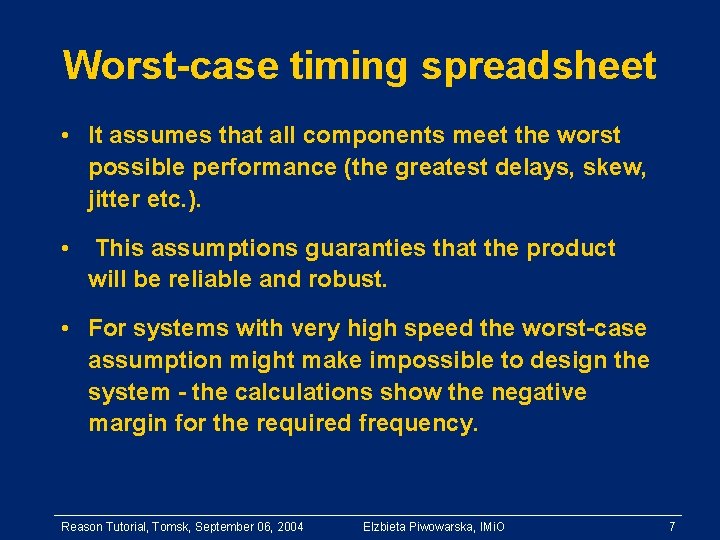 Worst-case timing spreadsheet

• It assumes that all components meet the worst possible performance (the greatest delays, skew, jitter etc.).

• This assumptions guaranties that the product will be reliable and robust.

• For systems with very high speed the worst-case assumption might make impossible to design the system - the calculations show the negative margin for the required frequency.

Reason Tutorial, Tomsk, September 06, 2004 Elzbieta Piwowarska, IMiO 7